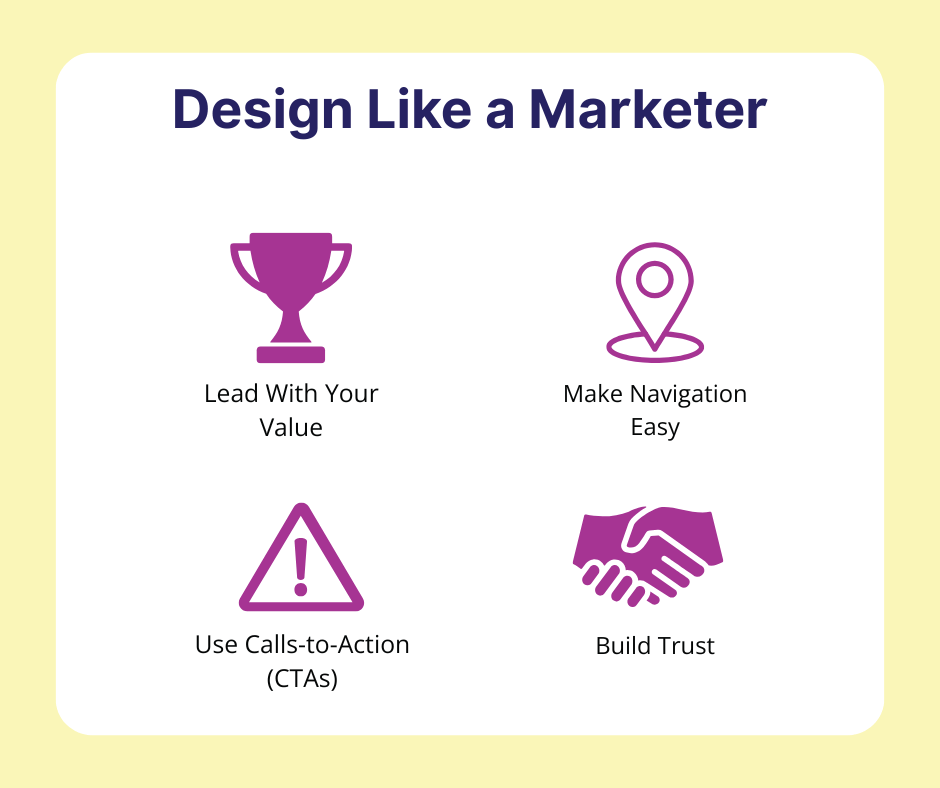 Design Like a Marketer

Lead With Your Value

Make Navigation Easy

Use Calls-to-Action (CTAs)

Build Trust